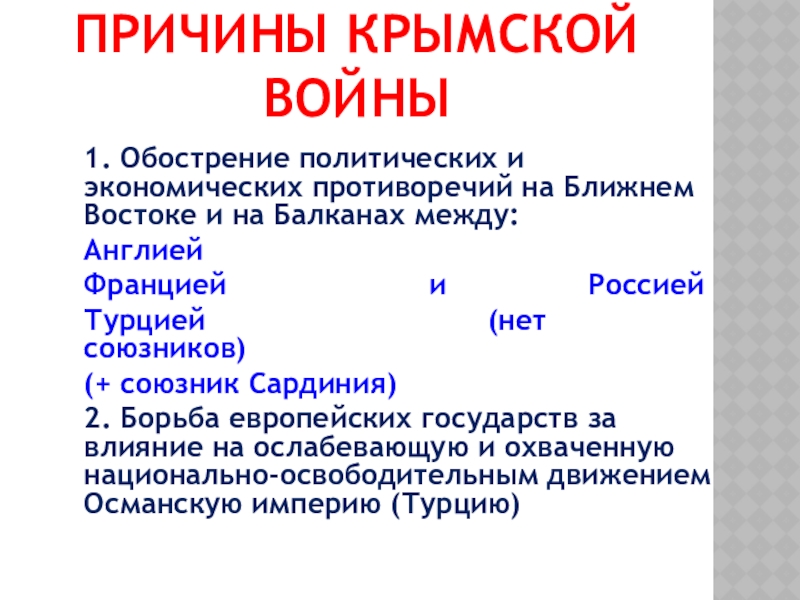 ПРИЧИНЫ КРЫМСКОЙ ВОЙНЫ

1. Обострение политических и экономических противоречий на Ближнем Востоке и на Балканах между:

Англией

Францией и Россией

Турцией (нет союзников)

(+ союзник Сардиния)

2. Борьба европейских государств за влияние на ослабевающую и охваченную национально-освободительным движением Османскую империю (Турцию)